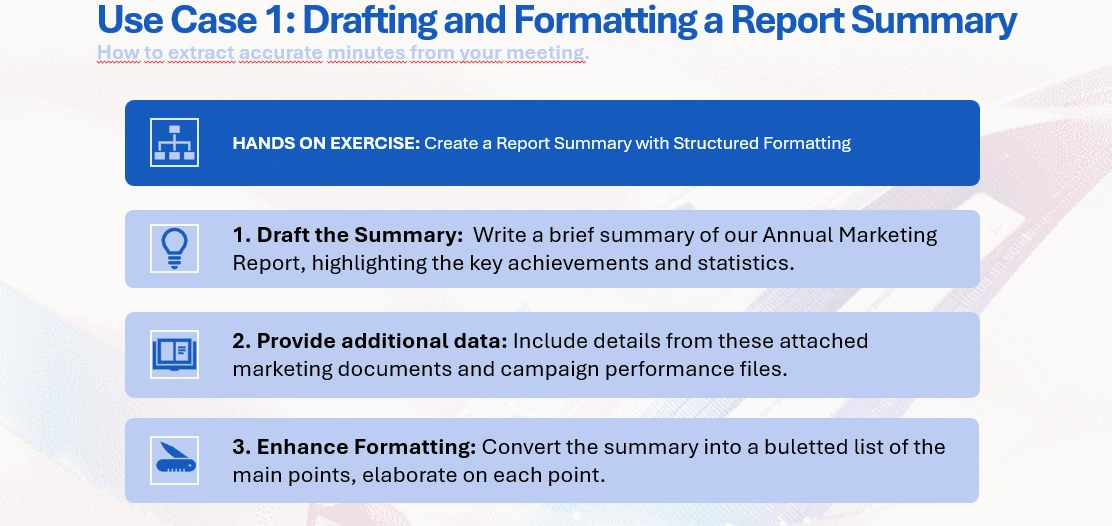 Use Case 1: Drafting and Formatting a Report Summary
How to extract accurate minutes from your meeting.

HANDS ON EXERCISE: Create a Report Summary with Structured Formatting

1. Draft the Summary: Write a brief summary of our Annual Marketing Report, highlighting the key achievements and statistics.

2. Provide additional data: Include details from these attached marketing documents and campaign performance files.

3. Enhance Formatting: Convert the summary into a buletted list of the main points, elaborate on each point.